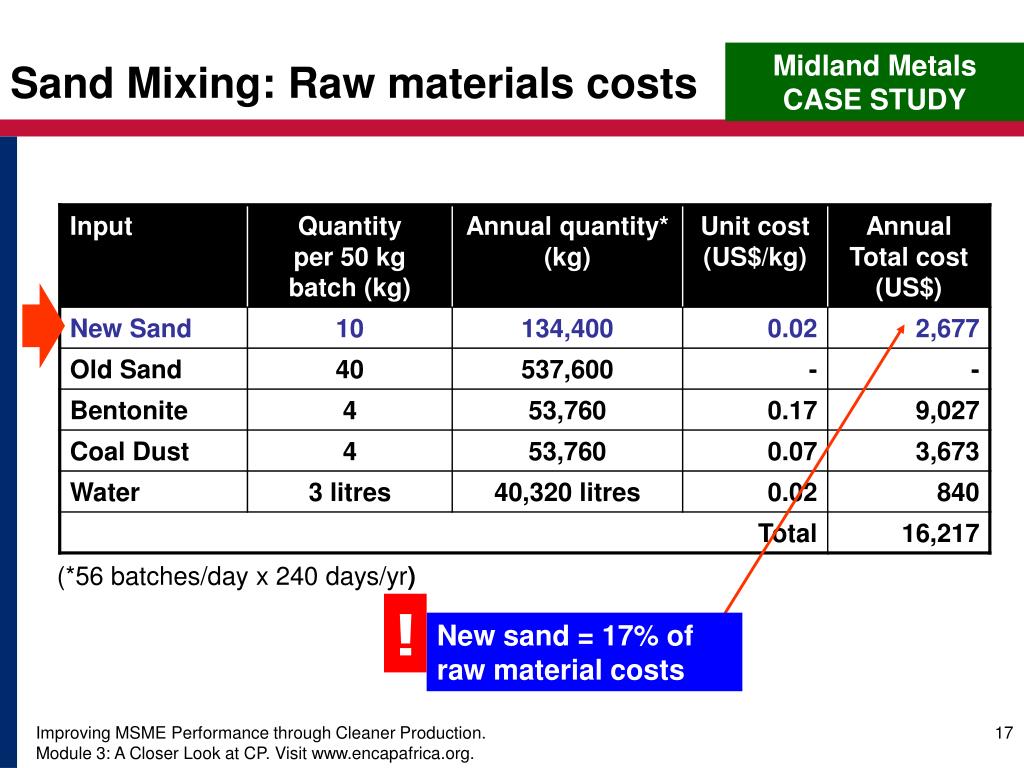 Sand Mixing: Raw materials costs

Midland Metals
CASE STUDY

| Input | Quantity per 50 kg batch (kg) | Annual quantity* (kg) | Unit cost (US$/kg) | Annual Total cost (US$) |
|---|---|---|---|---|
| New Sand | 10 | 134,400 | 0.02 | 2,677 |
| Old Sand | 40 | 537,600 | - | - |
| Bentonite | 4 | 53,760 | 0.17 | 9,027 |
| Coal Dust | 4 | 53,760 | 0.07 | 3,673 |
| Water | 3 litres | 40,320 litres | 0.02 | 840 |
| | | | Total | 16,217 |

(*56 batches/day x 240 days/yr)

!

New sand = 17% of raw material costs

Improving MSME Performance through Cleaner Production.
Module 3: A Closer Look at CP. Visit www.encapafrica.org.

17